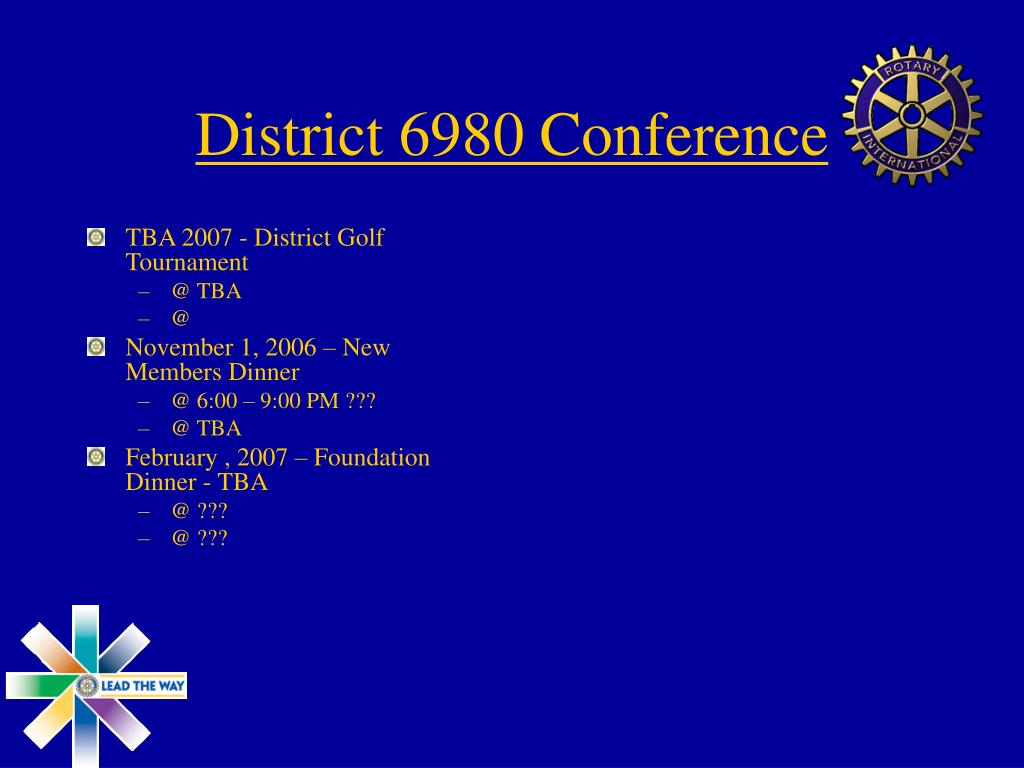 District 6980 Conference

ROTARY INTERNATIONAL

TBA 2007 - District Golf Tournament
– @ TBA
– @

November 1, 2006 – New Members Dinner
– @ 6:00 – 9:00 PM ???
– @ TBA

February , 2007 – Foundation Dinner - TBA
– @ ???
– @ ???

LEAD THE WAY